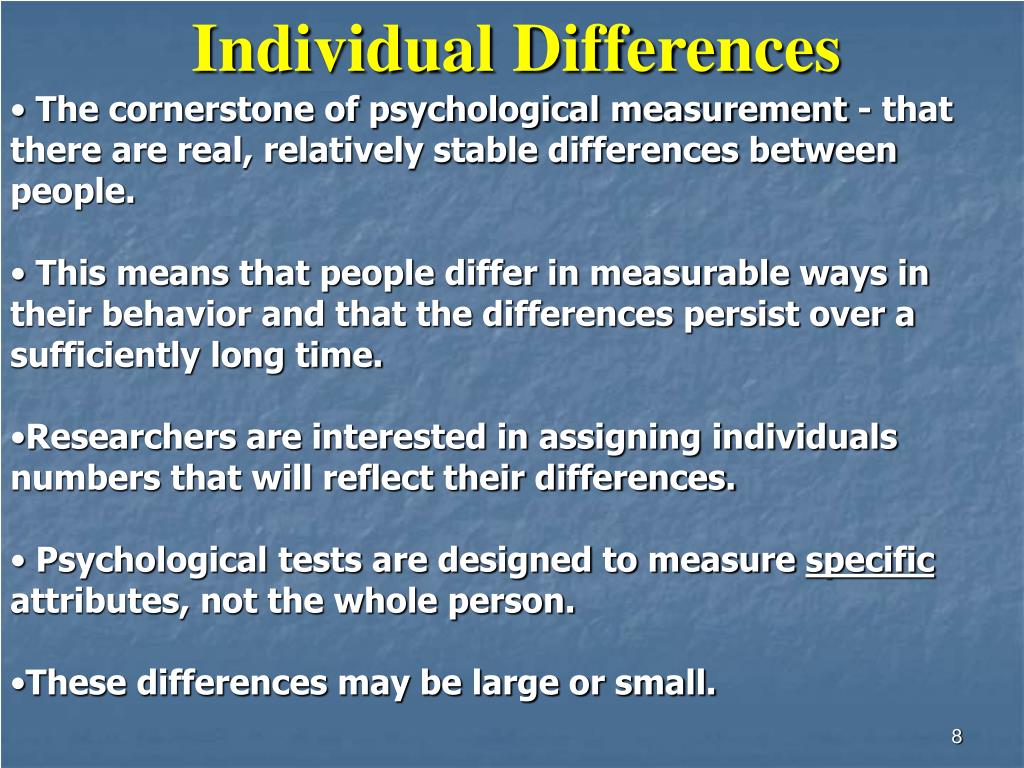 Individual Differences

• The cornerstone of psychological measurement - that there are real, relatively stable differences between people.

• This means that people differ in measurable ways in their behavior and that the differences persist over a sufficiently long time.

•Researchers are interested in assigning individuals numbers that will reflect their differences.

• Psychological tests are designed to measure specific attributes, not the whole person.

•These differences may be large or small.

8